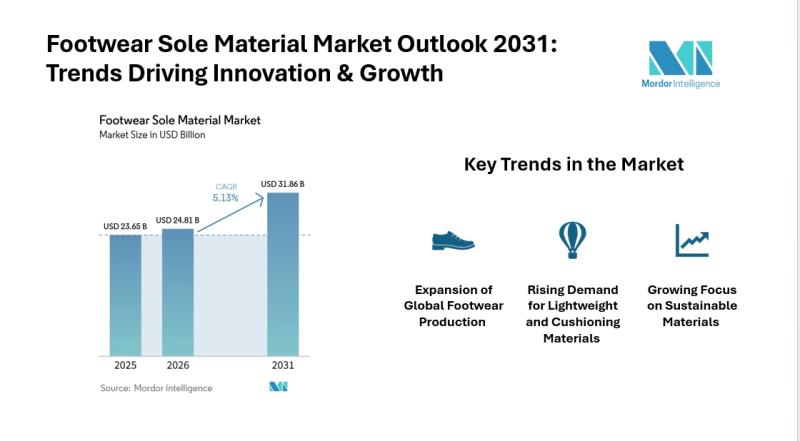 Footwear Sole Material Market Outlook 2031: Trends Driving Innovation & Growth

Mordor Intelligence

Footwear Sole Material Market
Market Size in USD Billion

CAGR
5.13%

USD 23.65 B
USD 24.81 B
USD 31.86 B

2025
2026
2031

Source: Mordor Intelligence

Key Trends in the Market

Expansion of Global Footwear Production

Rising Demand for Lightweight and Cushioning Materials

Growing Focus on Sustainable Materials